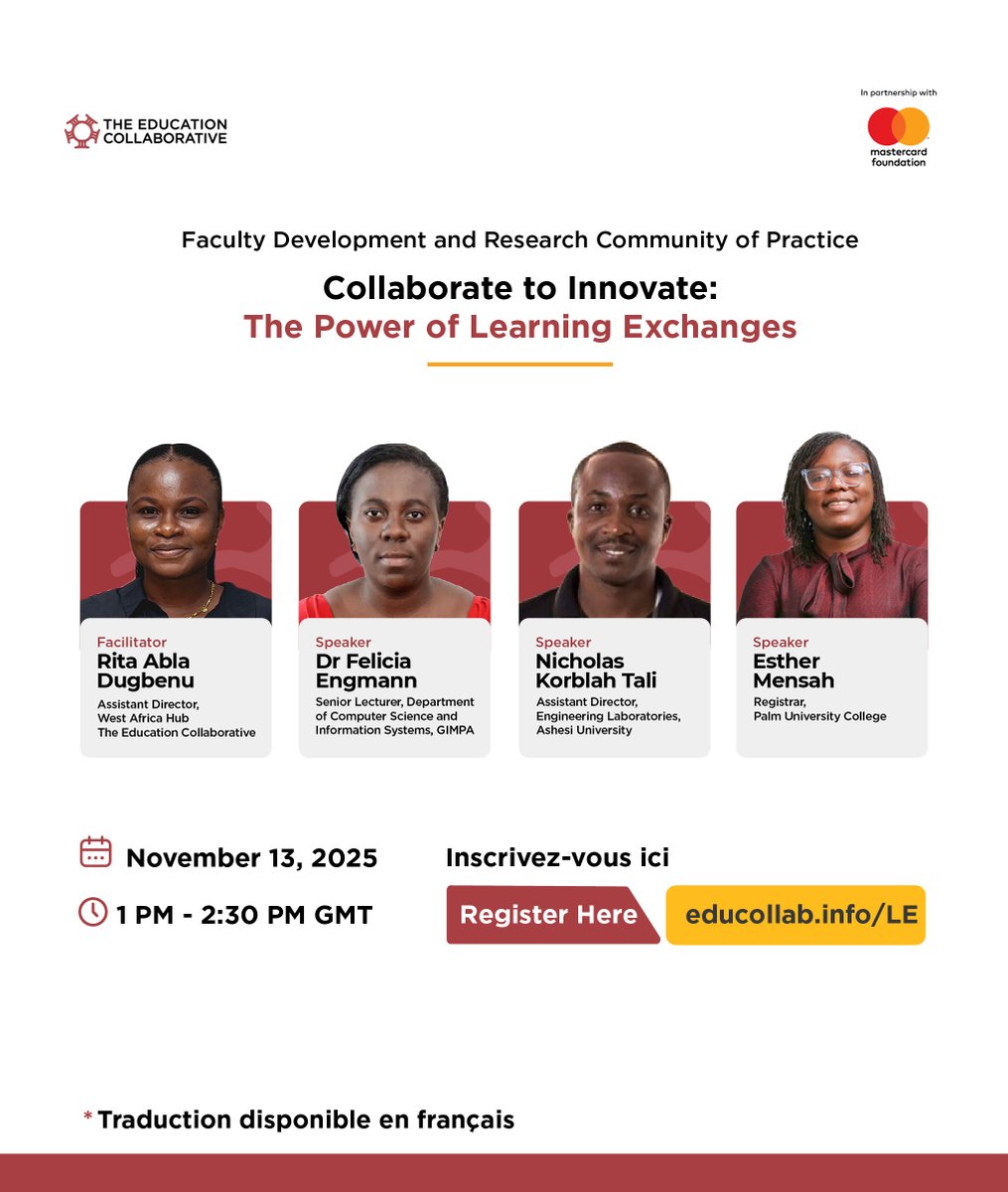 THE EDUCATION COLLABORATIVE

In partnership with

mastercard foundation

Faculty Development and Research Community of Practice

Collaborate to Innovate:
The Power of Learning Exchanges

Facilitator
Rita Abla Dugbenu
Assistant Director,
West Africa Hub
The Education Collaborative

Speaker
Dr Felicia Engmann
Senior Lecturer, Department of Computer Science and Information Systems, GIMPA

Speaker
Nicholas Korblah Tali
Assistant Director,
Engineering Laboratories,
Ashesi University

Speaker
Esther Mensah
Registrar,
Palm University College

November 13, 2025

1 PM - 2:30 PM GMT

Inscrivez-vous ici

Register Here

educollab.info/LE

* Traduction disponible en français